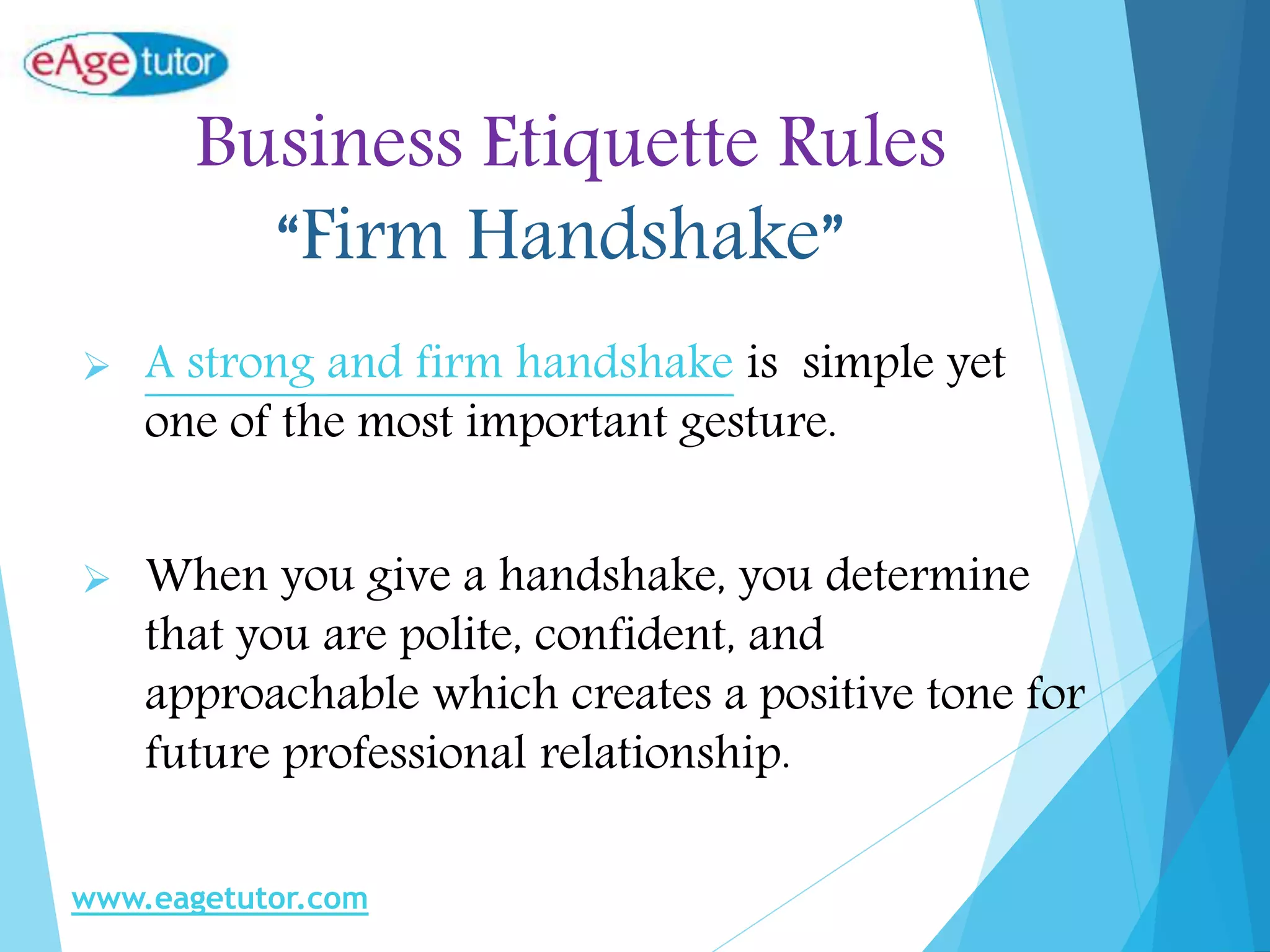 eAge tutor

Business Etiquette Rules
“Firm Handshake”

A strong and firm handshake is simple yet one of the most important gesture.

When you give a handshake, you determine that you are polite, confident, and approachable which creates a positive tone for future professional relationship.

www.eagetutor.com